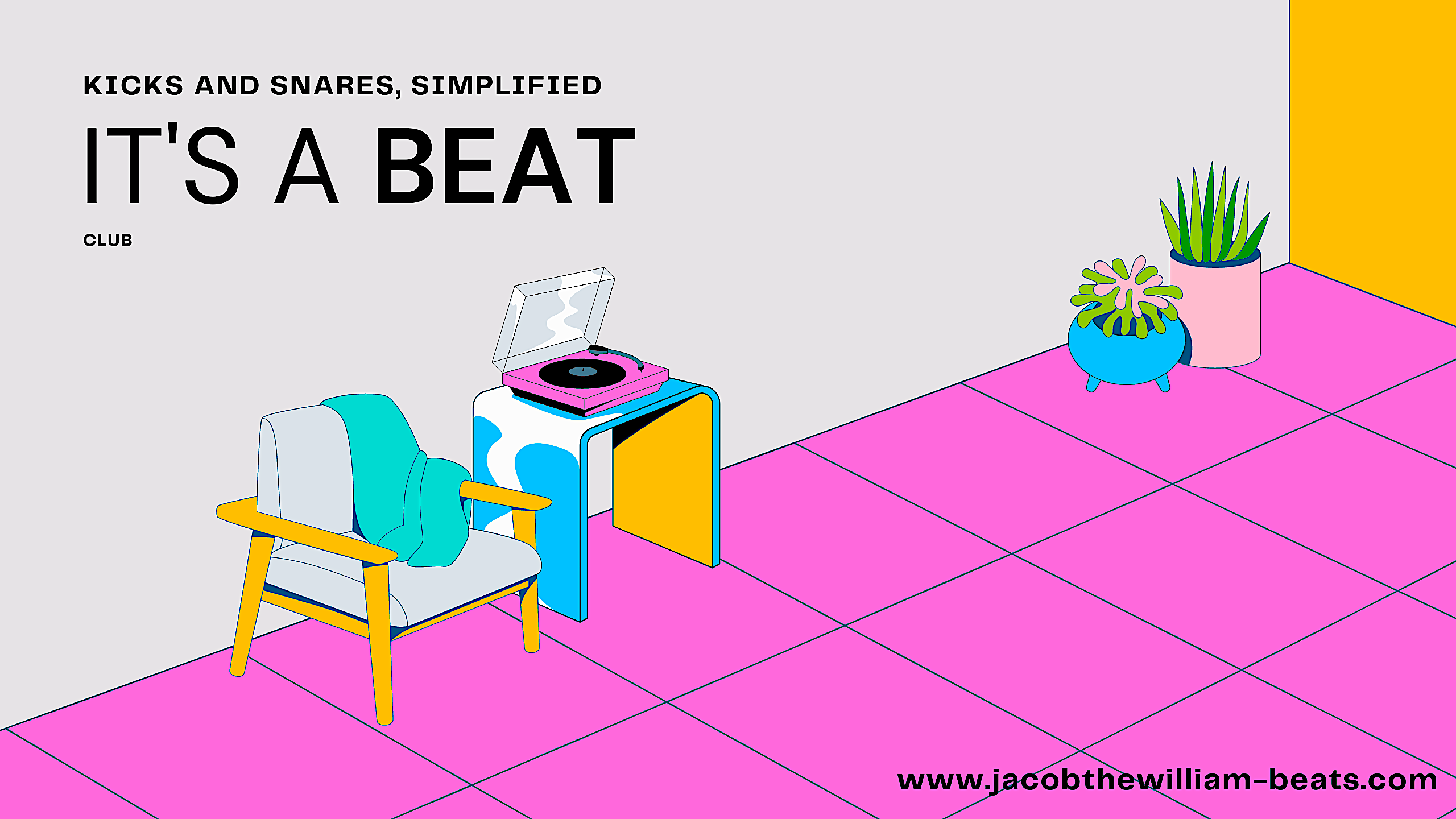 KICKS AND SNARES, SIMPLIFIED

IT'S A BEAT

CLUB

www.jacobthewilliam-beats.com